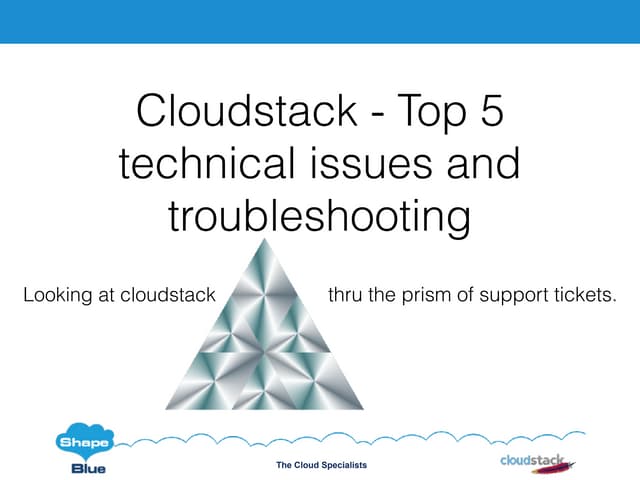 Cloudstack - Top 5 technical issues and troubleshooting

Looking at cloudstack thru the prism of support tickets.

Shape Blue

The Cloud Specialists

cloudstack